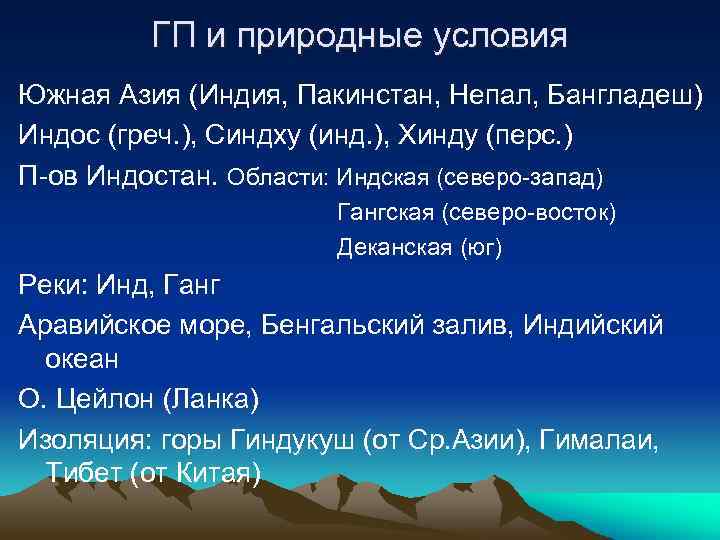 ГП и природные условия

Южная Азия (Индия, Пакинстан, Непал, Бангладеш)

Индос (греч.), Синдху (инд.), Хинду (перс.)

П-ов Индостан. Области: Индская (северо-запад)
Гангская (северо-восток)
Деканская (юг)

Реки: Инд, Ганг

Аравийское море, Бенгальский залив, Индийский океан

О. Цейлон (Ланка)

Изоляция: горы Гиндукуш (от Ср.Азии), Гималаи, Тибет (от Китая)